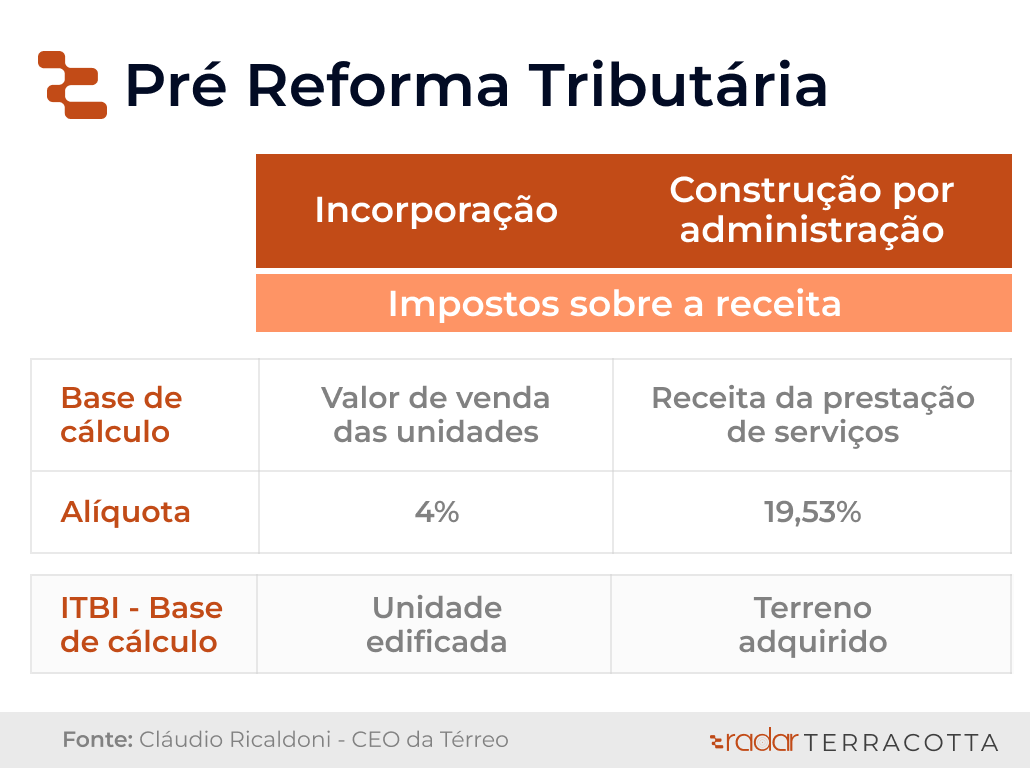 Pré Reforma Tributária

| | Incorporação | Construção por administração |
|---|---|---|
| | Impostos sobre a receita | |
| Base de cálculo | Valor de venda das unidades | Receita da prestação de serviços |
| Alíquota | 4% | 19,53% |
| ITBI - Base de cálculo | Unidade edificada | Terreno adquirido |

Fonte: Cláudio Ricaldoni - CEO da Térreo

radar TERRACOTTA